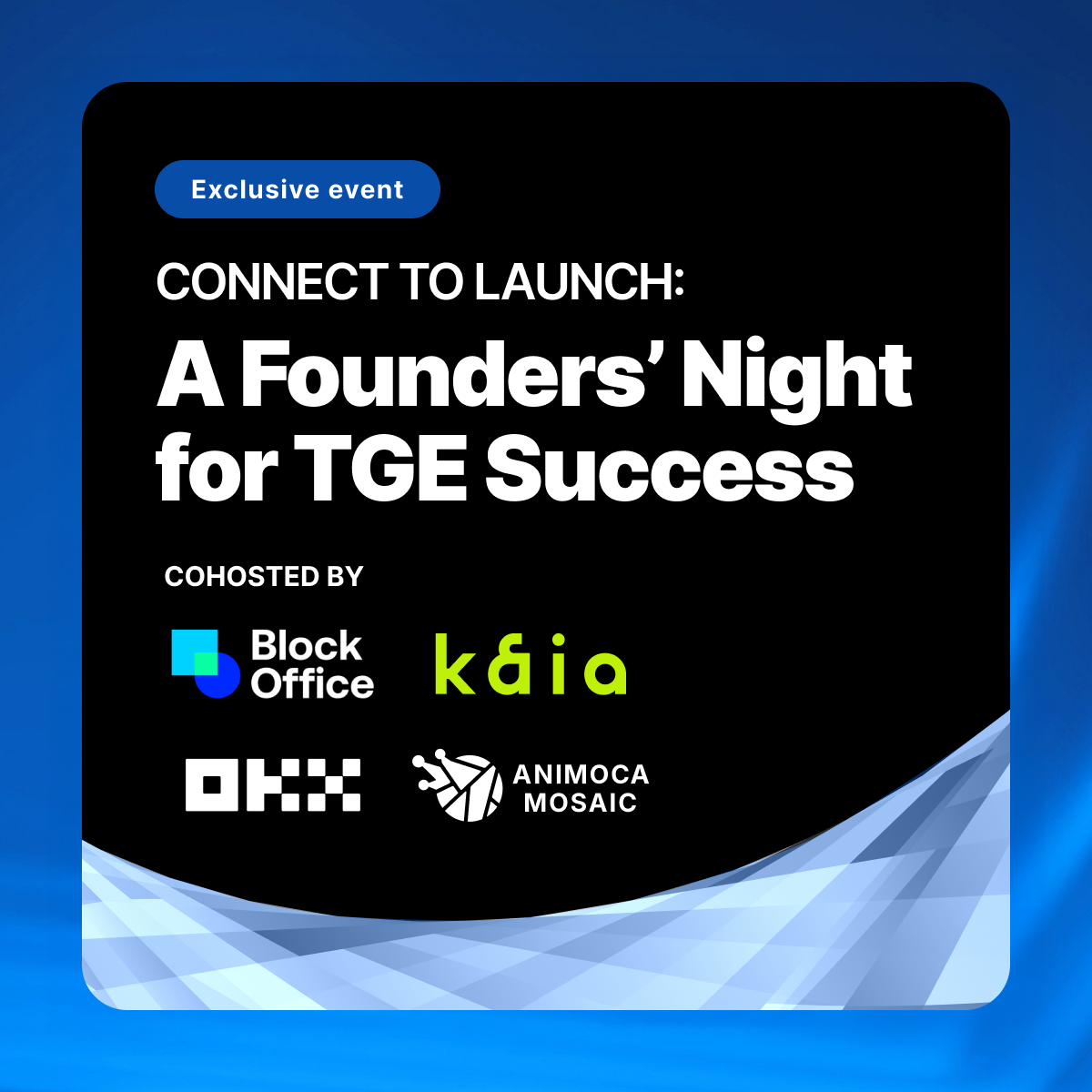 Exclusive event

CONNECT TO LAUNCH:

A Founders' Night for TGE Success

COHOSTED BY

Block Office

kaia

OKX

ANIMOCA MOSAIC